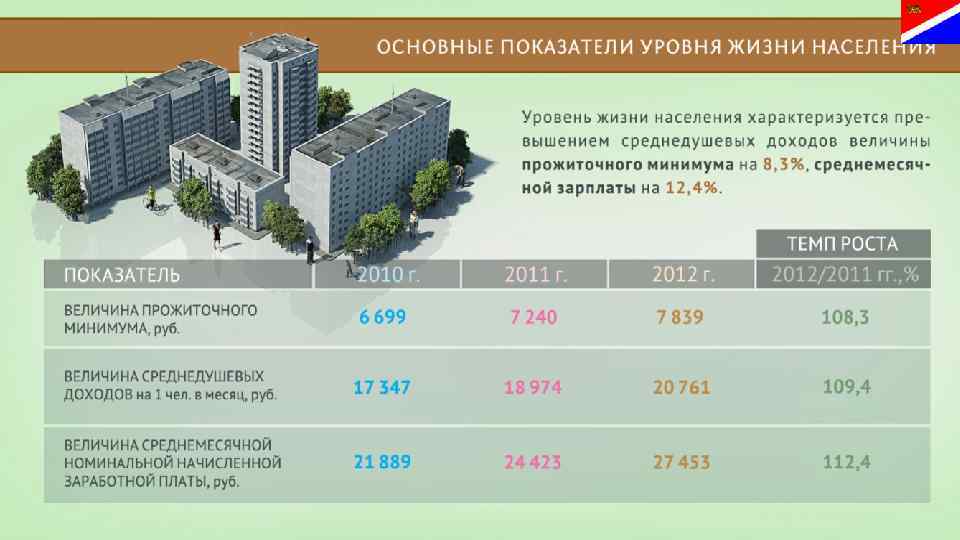 ОСНОВНЫЕ ПОКАЗАТЕЛИ УРОВНЯ ЖИЗНИ НАСЕЛЕНИЯ

Уровень жизни населения характеризуется превышением среднедушевых доходов величины прожиточного минимума на 8,3%, среднемесячной зарплаты на 12,4%.

| ПОКАЗАТЕЛЬ | 2010 г. | 2011 г. | 2012 г. | ТЕМП РОСТА 2012/2011 гг.,% |
|---|---|---|---|---|
| ВЕЛИЧИНА ПРОЖИТОЧНОГО МИНИМУМА, руб. | 6 699 | 7 240 | 7 839 | 108,3 |
| ВЕЛИЧИНА СРЕДНЕДУШЕВЫХ ДОХОДОВ на 1 чел. в месяц, руб. | 17 347 | 18 974 | 20 761 | 109,4 |
| ВЕЛИЧИНА СРЕДНЕМЕСЯЧНОЙ НОМИНАЛЬНОЙ НАЧИСЛЕННОЙ ЗАРАБОТНОЙ ПЛАТЫ, руб. | 21 889 | 24 423 | 27 453 | 112,4 |